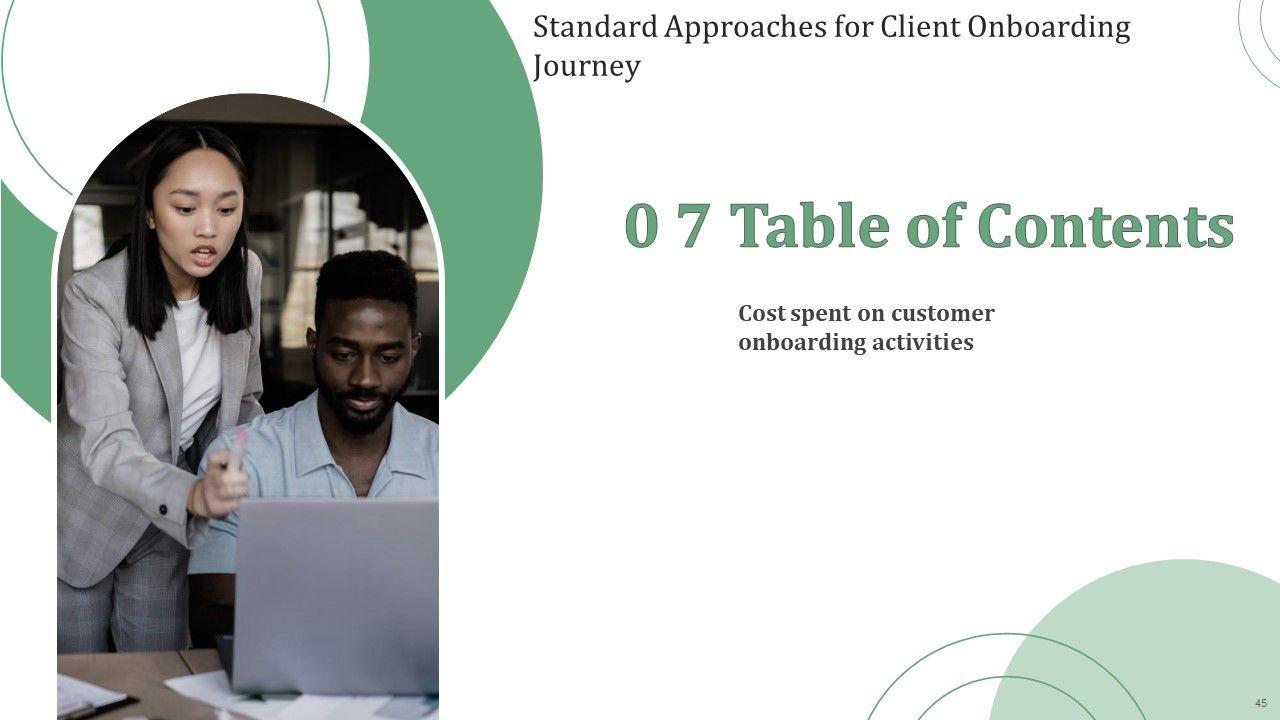 Standard Approaches for Client Onboarding Journey

0 7 Table of Contents

Cost spent on customer onboarding activities

45